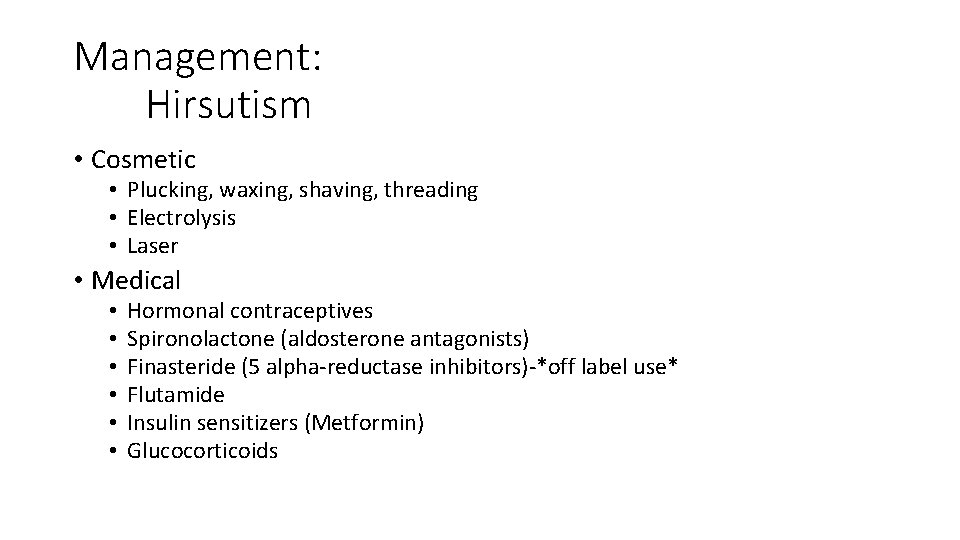 Management:
Hirsutism

• Cosmetic
• Plucking, waxing, shaving, threading
• Electrolysis
• Laser

• Medical
• Hormonal contraceptives
• Spironolactone (aldosterone antagonists)
• Finasteride (5 alpha-reductase inhibitors)-*off label use*
• Flutamide
• Insulin sensitizers (Metformin)
• Glucocorticoids